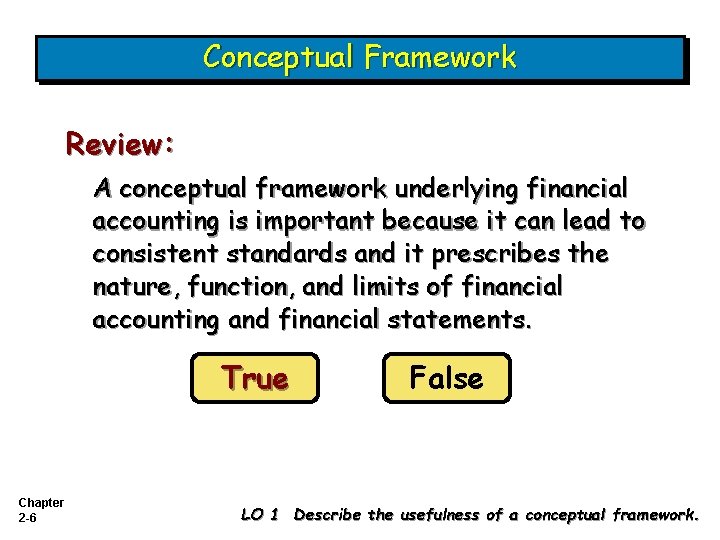 Conceptual Framework

Review:

A conceptual framework underlying financial accounting is important because it can lead to consistent standards and it prescribes the nature, function, and limits of financial accounting and financial statements.

True

False

Chapter 2-6

LO 1 Describe the usefulness of a conceptual framework.